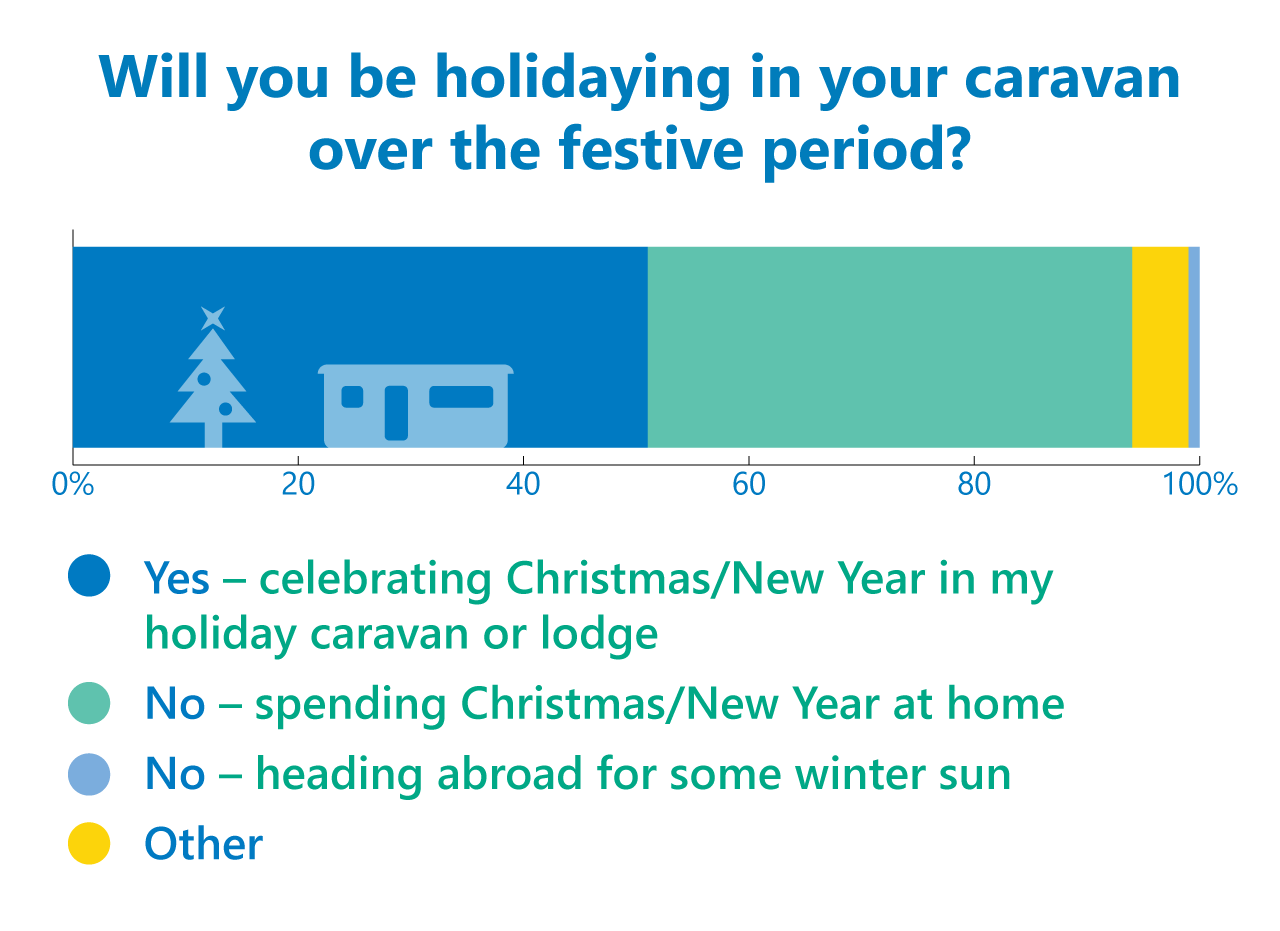 Will you be holidaying in your caravan over the festive period?

0%
20
40
60
80
100%

Yes – celebrating Christmas/New Year in my holiday caravan or lodge

No – spending Christmas/New Year at home

No – heading abroad for some winter sun

Other